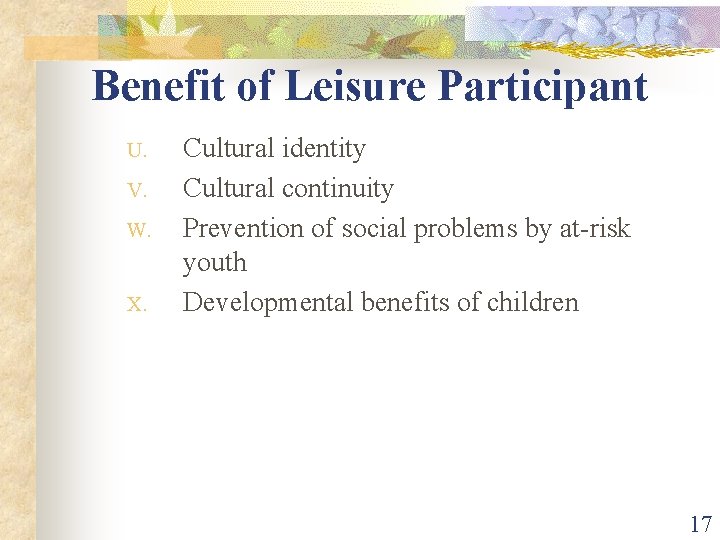 Benefit of Leisure Participant

U. Cultural identity
V. Cultural continuity
W. Prevention of social problems by at-risk youth
X. Developmental benefits of children

17